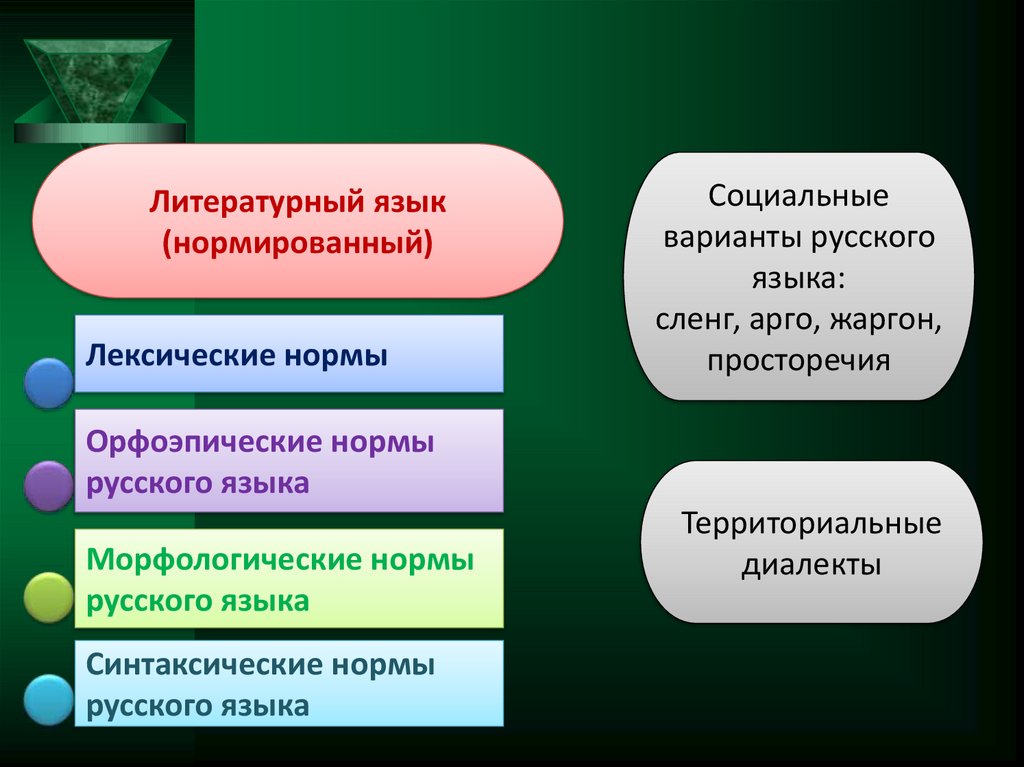 Литературный язык (нормированный)

Лексические нормы

Орфоэпические нормы русского языка

Морфологические нормы русского языка

Синтаксические нормы русского языка

Социальные варианты русского языка: сленг, арго, жаргон, просторечия

Территориальные диалекты